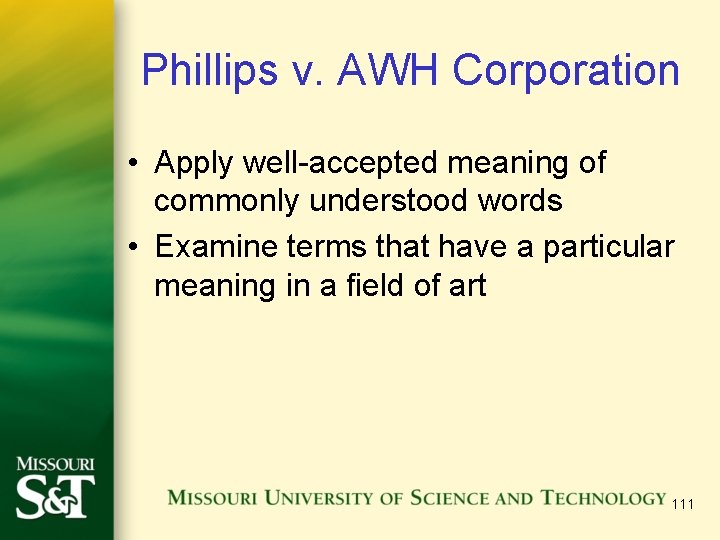 Phillips v. AWH Corporation

• Apply well-accepted meaning of commonly understood words
• Examine terms that have a particular meaning in a field of art

MISSOURI S&T

MISSOURI UNIVERSITY OF SCIENCE AND TECHNOLOGY 111